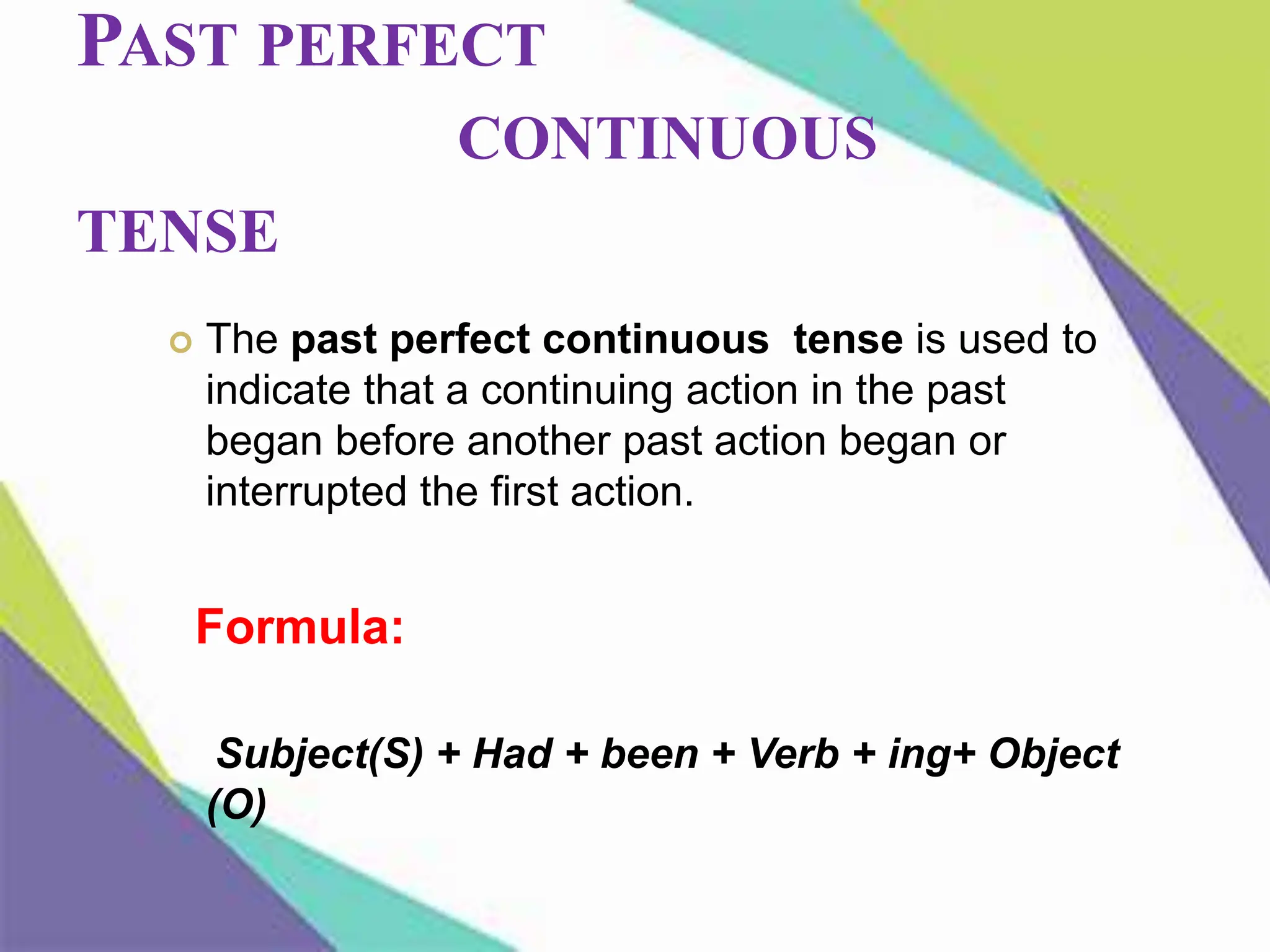 PAST PERFECT CONTINUOUS TENSE

The past perfect continuous tense is used to indicate that a continuing action in the past began before another past action began or interrupted the first action.

Formula:

Subject(S) + Had + been + Verb + ing+ Object (O)